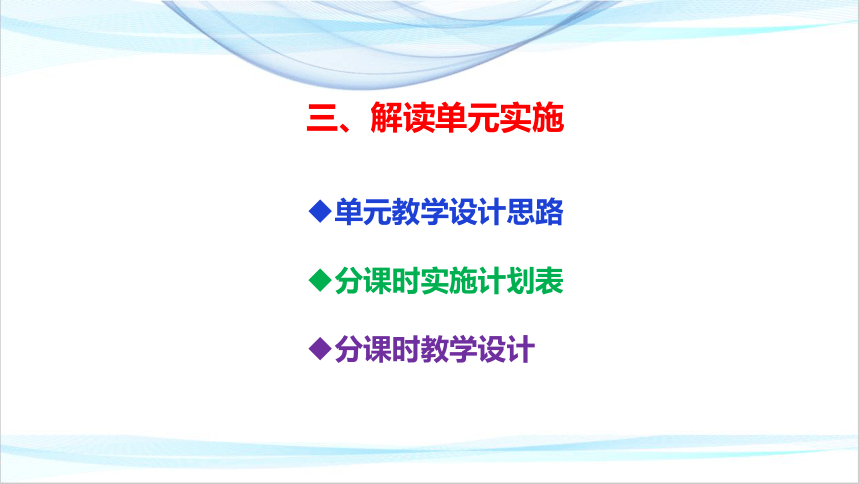 三、解读单元实施

◆单元教学设计思路

◆分课时实施计划表

◆分课时教学设计